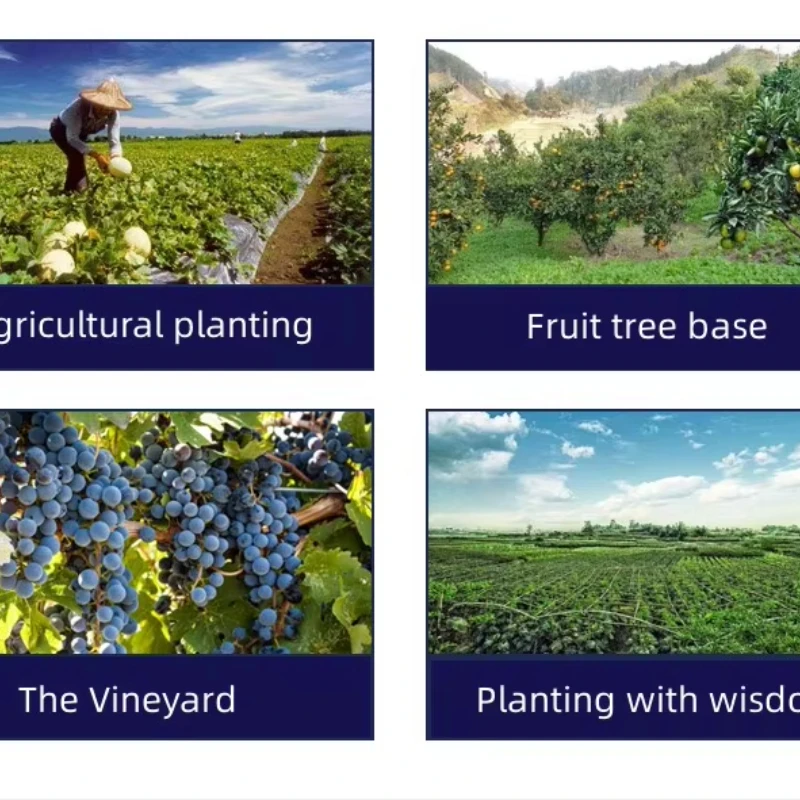 gricultural planting

Fruit tree base

The Vineyard

Planting with wisdo